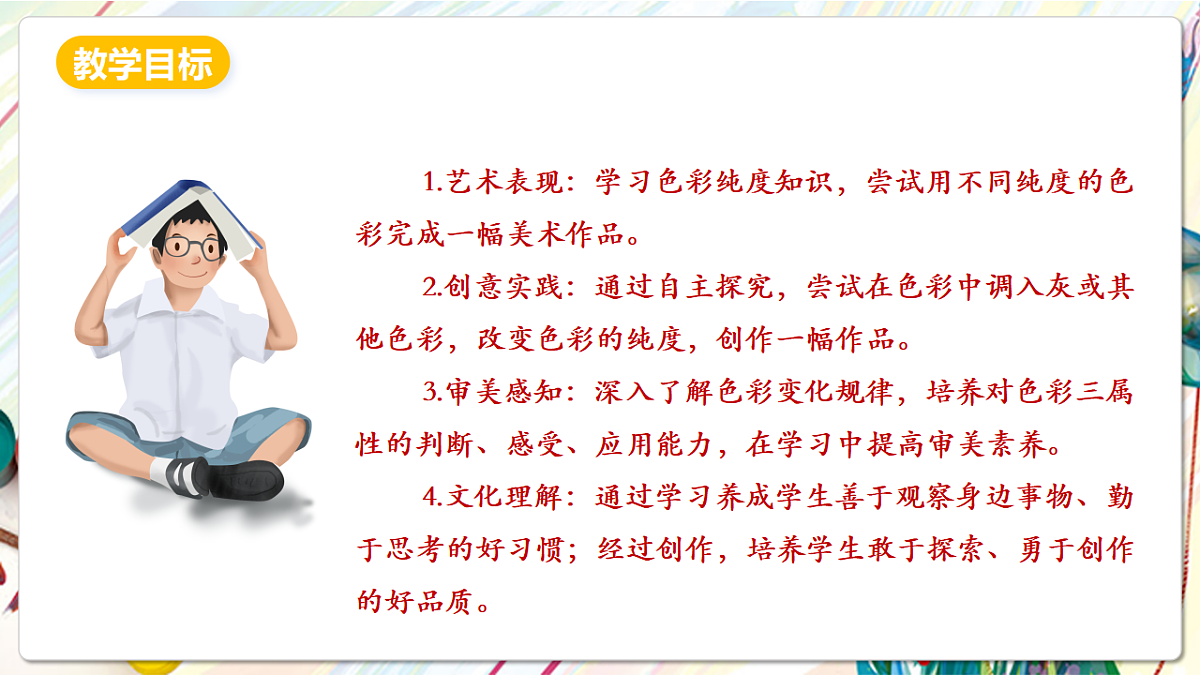 教学目标

1.艺术表现：学习色彩纯度知识，尝试用不同纯度的色彩完成一幅美术作品。

2.创意实践：通过自主探究，尝试在色彩中调入灰或其他色彩，改变色彩的纯度，创作一幅作品。

3.审美感知：深入了解色彩变化规律，培养对色彩三属性的判断、感受、应用能力，在学习中提高审美素养。

4.文化理解：通过学习养成学生善于观察身边事物、勤于思考的好习惯；经过创作，培养学生敢于探索、勇于创作的好品质。